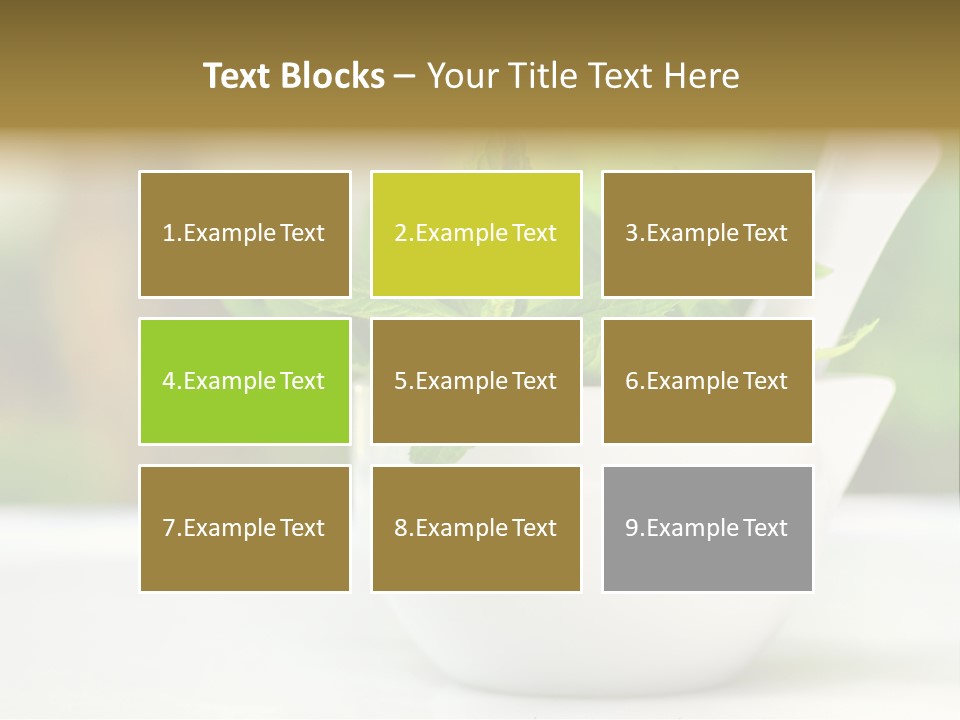 Text Blocks – Your Title Text Here

1.Example Text

2.Example Text

3.Example Text

4.Example Text

5.Example Text

6.Example Text

7.Example Text

8.Example Text

9.Example Text